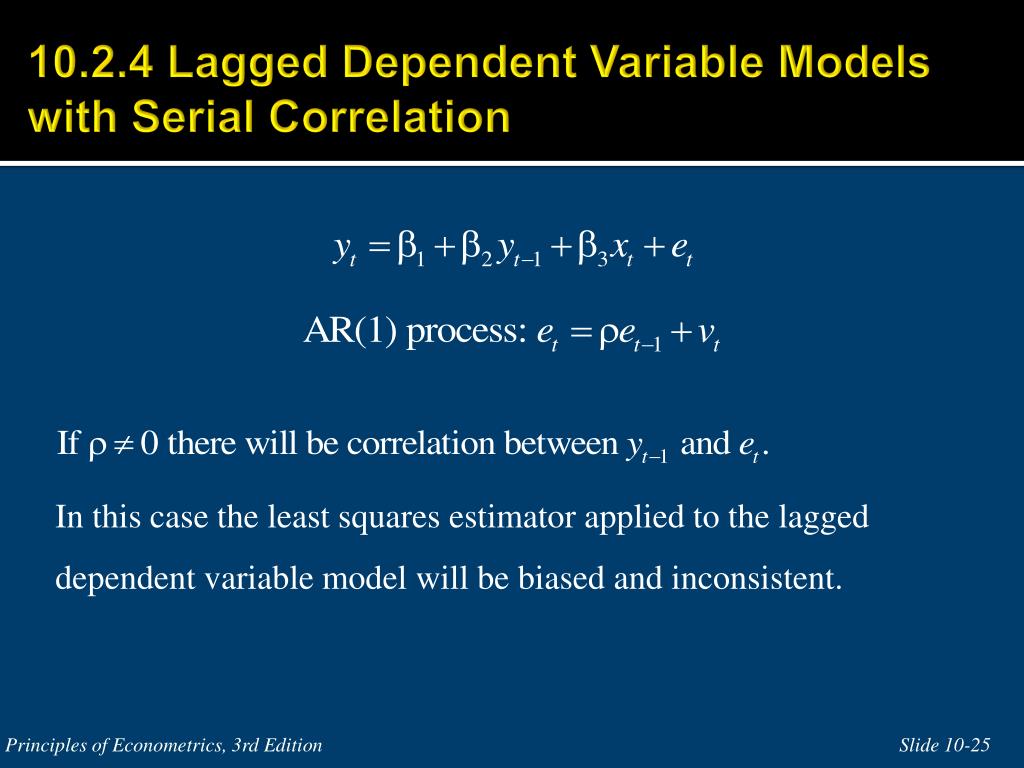 10.2.4 Lagged Dependent Variable Models with Serial Correlation

$y_t = \beta_1 + \beta_2 y_{t-1} + \beta_3 x_t + e_t$

AR(1) process: $e_t = \rho e_{t-1} + v_t$

If $\rho \neq 0$ there will be correlation between $y_{t-1}$ and $e_t$.

In this case the least squares estimator applied to the lagged dependent variable model will be biased and inconsistent.

Principles of Econometrics, 3rd Edition

Slide 10-25